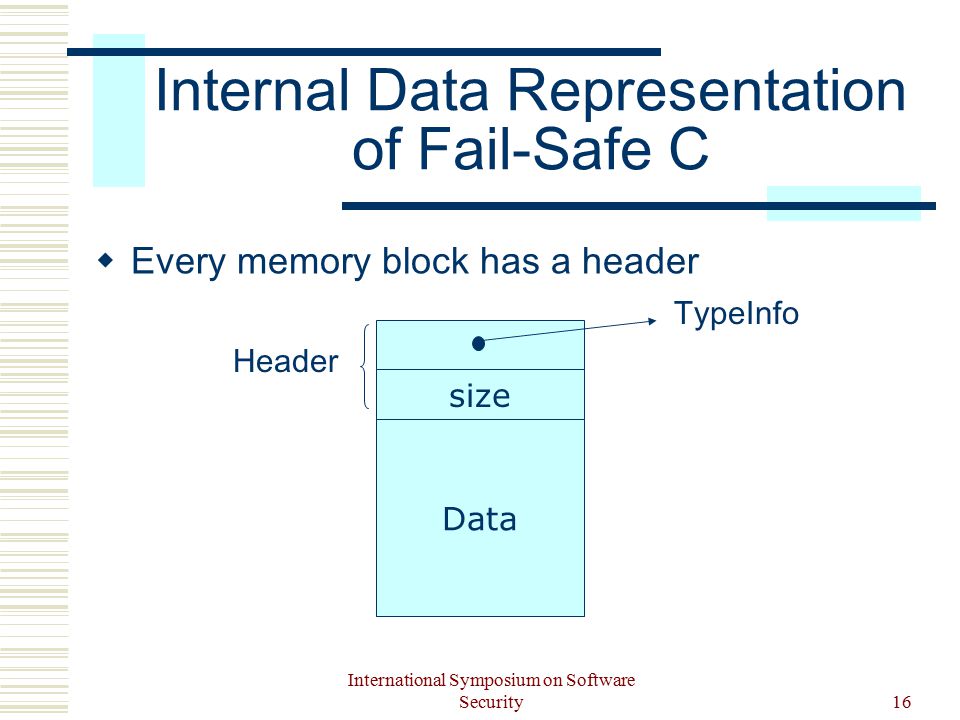 Internal Data Representation of Fail-Safe C

Every memory block has a header

TypeInfo

Header

size

Data

International Symposium on Software Security

16